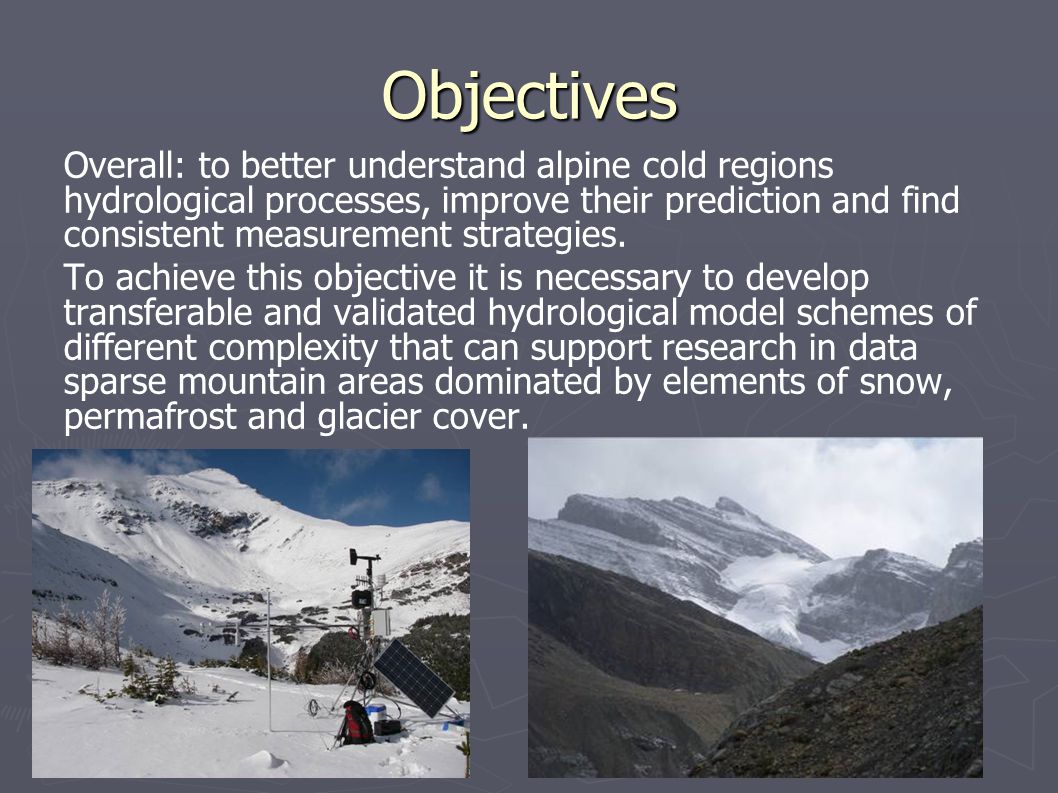 Objectives

Overall: to better understand alpine cold regions hydrological processes, improve their prediction and find consistent measurement strategies.

To achieve this objective it is necessary to develop transferable and validated hydrological model schemes of different complexity that can support research in data sparse mountain areas dominated by elements of snow, permafrost and glacier cover.